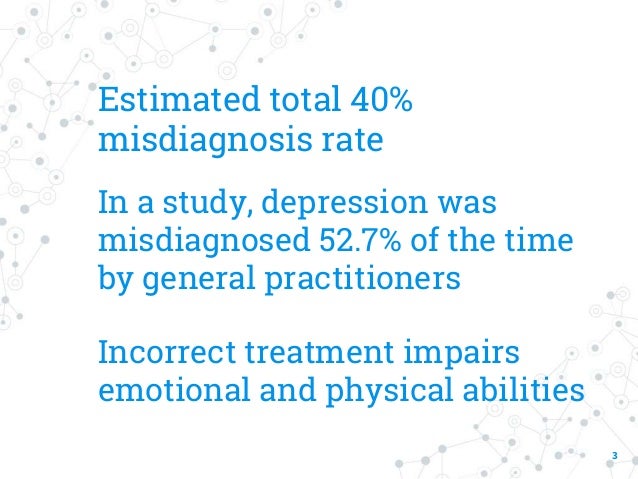 Estimated total 40% misdiagnosis rate

In a study, depression was misdiagnosed 52.7% of the time by general practitioners

Incorrect treatment impairs emotional and physical abilities

3